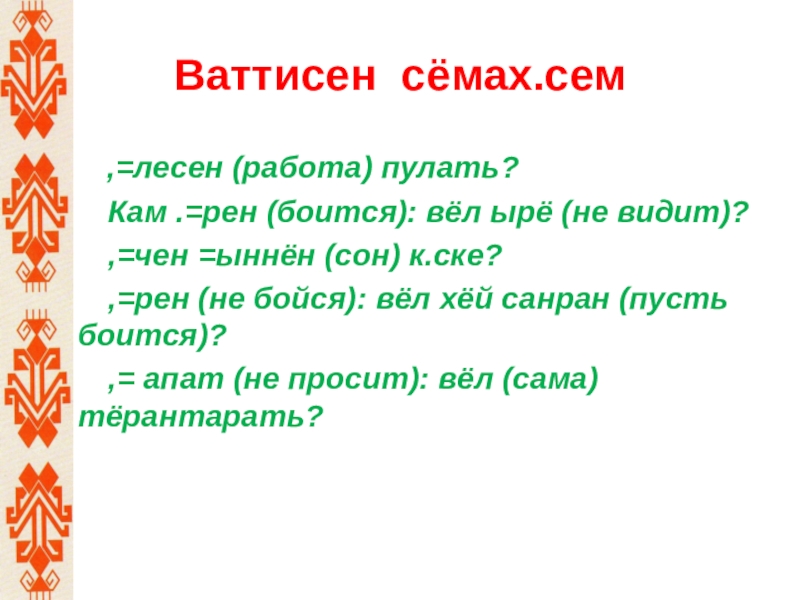 Ваттисен сёмах.сем

,=лесен (работа) пулать?

Кам .=рен (боится): вёл ырё (не видит)?

,=чен =ыннён (сон) к.ске?

,=рен (не бойся): вёл хёй санран (пусть боится)?

,= апат (не просит): вёл (сама) тёрантарать?